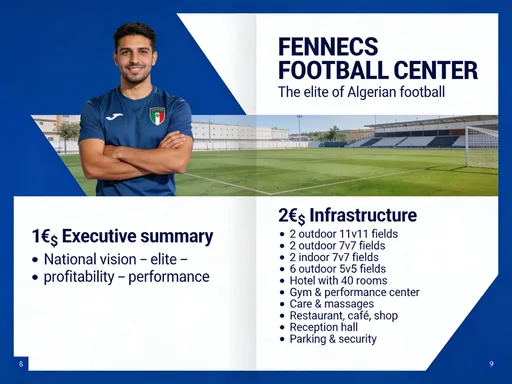 FENNECS FOOTBALL CENTER
The elite of Algerian football

1€$ Executive summary
• National vision – elite –
• profitability – performance

2€$ Infrastructure
• 2 outdoor 11v11 fields
• 2 outdoor 7v7 fields
• 2 indoor 7v7 fields
• 6 outdoor 5v5 fields
• Hotel with 40 rooms
• Gym & performance center
• Care & massages
• Restaurant, café, shop
• Reception hall
• Parking & security

8

9